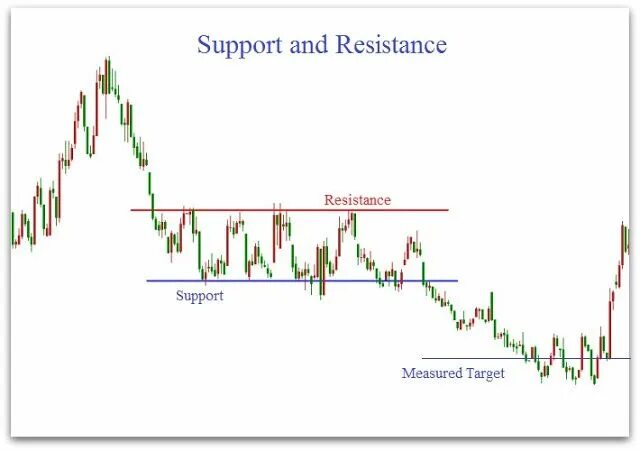 Support and Resistance

Resistance

Support

Measured Target